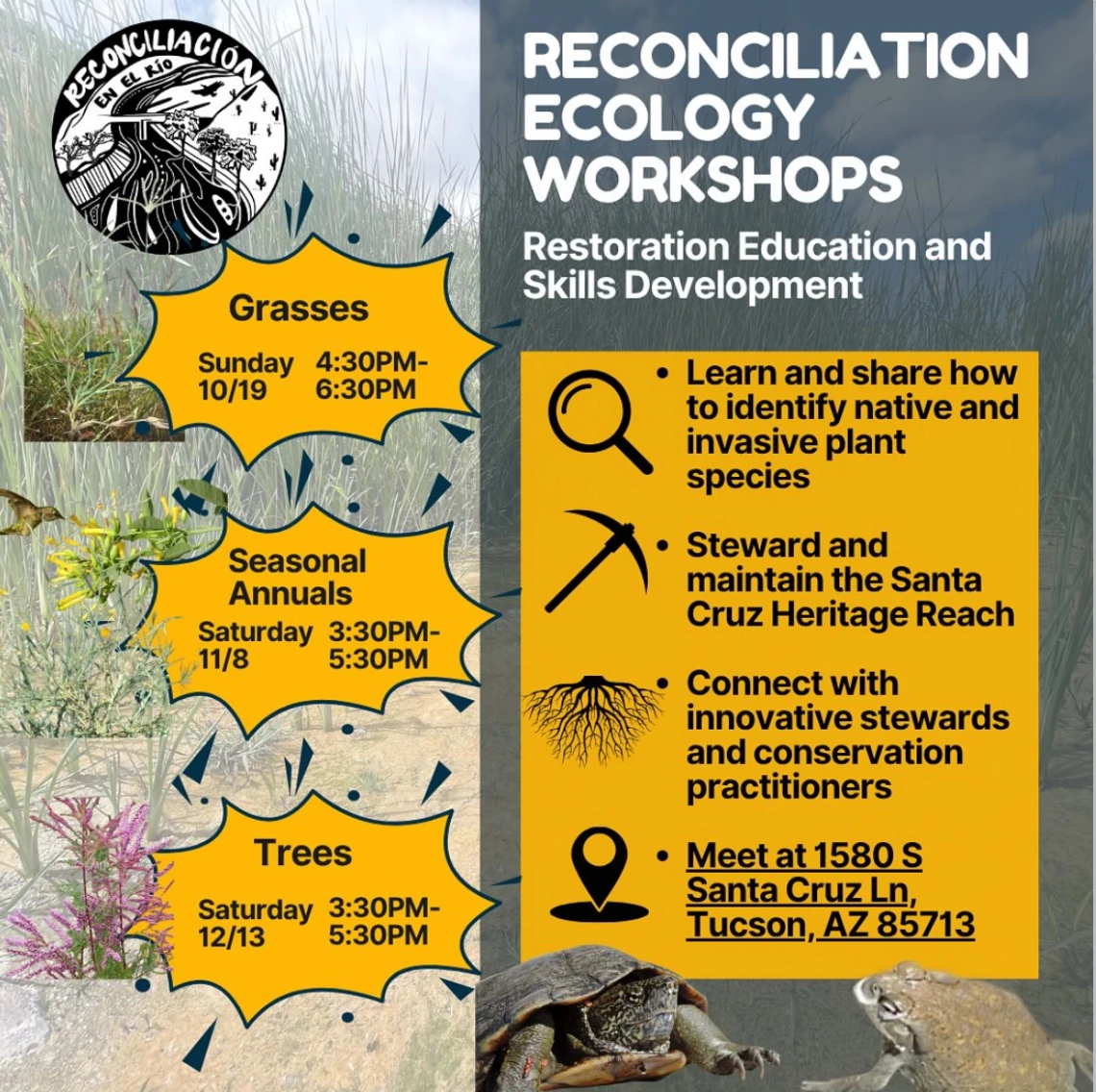 RECONCILIACIÓN EN EL RÍO

RECONCILIATION ECOLOGY WORKSHOPS

Restoration Education and Skills Development

Grasses
Sunday 10/19 4:30PM-6:30PM

Seasonal Annuals
Saturday 11/8 3:30PM-5:30PM

Trees
Saturday 12/13 3:30PM-5:30PM

• Learn and share how to identify native and invasive plant species

• Steward and maintain the Santa Cruz Heritage Reach

• Connect with innovative stewards and conservation practitioners

• Meet at 1580 S Santa Cruz Ln, Tucson, AZ 85713